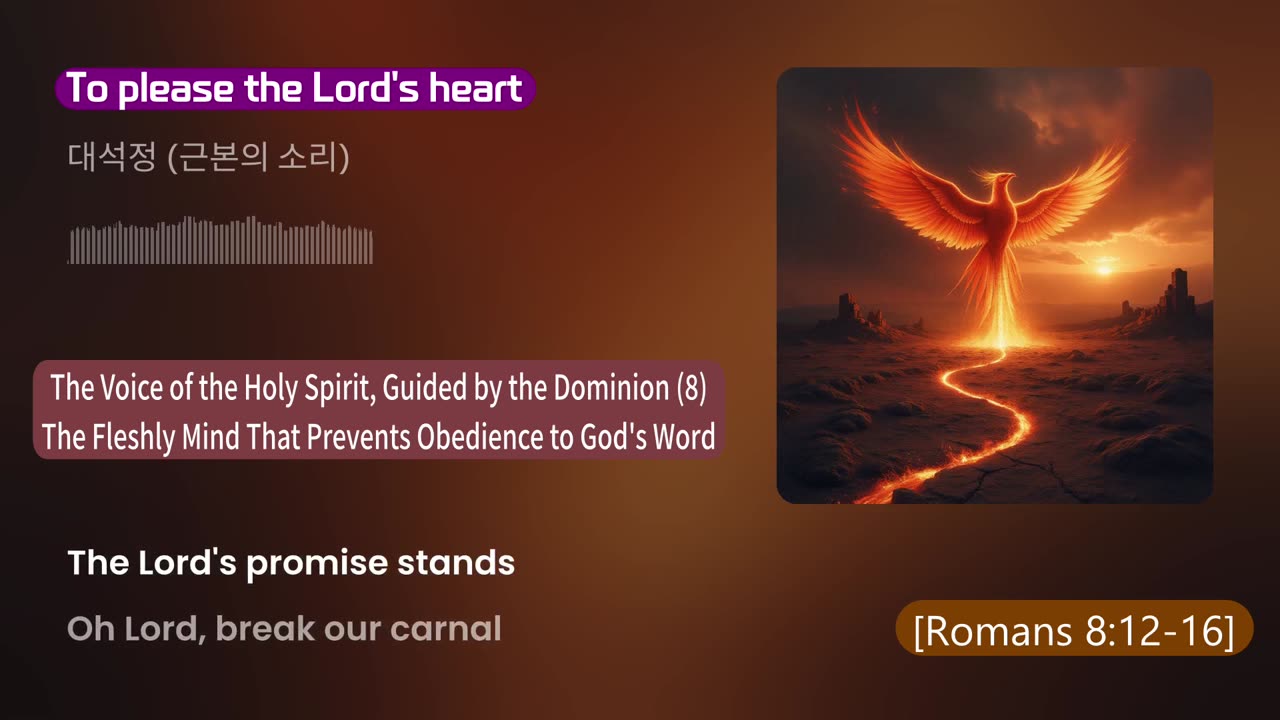 To please the Lord's heart

대석정 (근본의 소리)

The Voice of the Holy Spirit, Guided by the Dominion (8)
The Fleshly Mind That Prevents Obedience to God's Word

The Lord's promise stands

Oh Lord, break our carnal

[Romans 8:12-16]